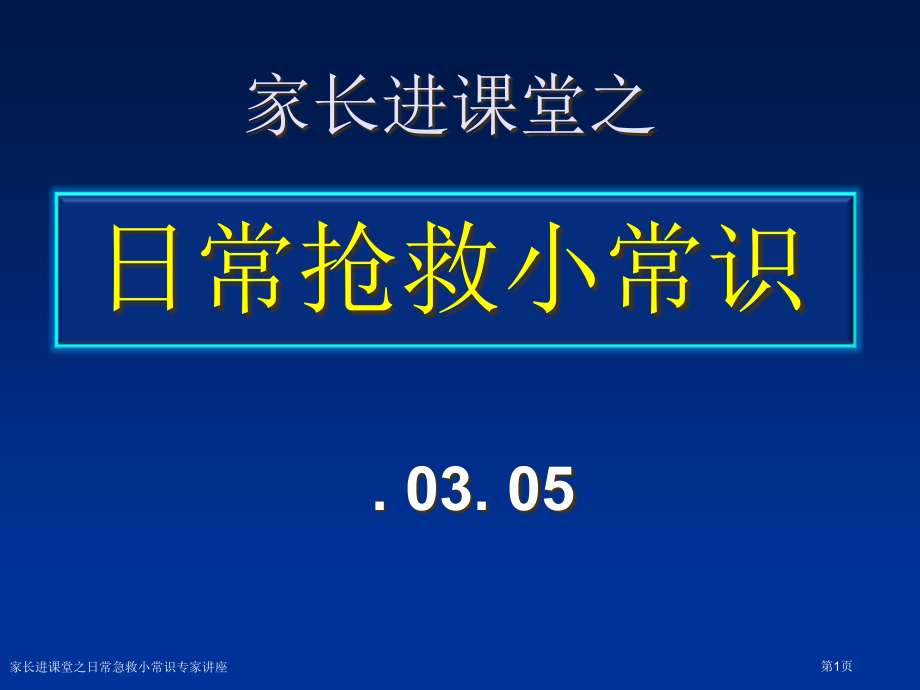 家长进课堂之

日常抢救小常识

. 03. 05

家长进课堂之日常急救小常识专家讲座

第1页